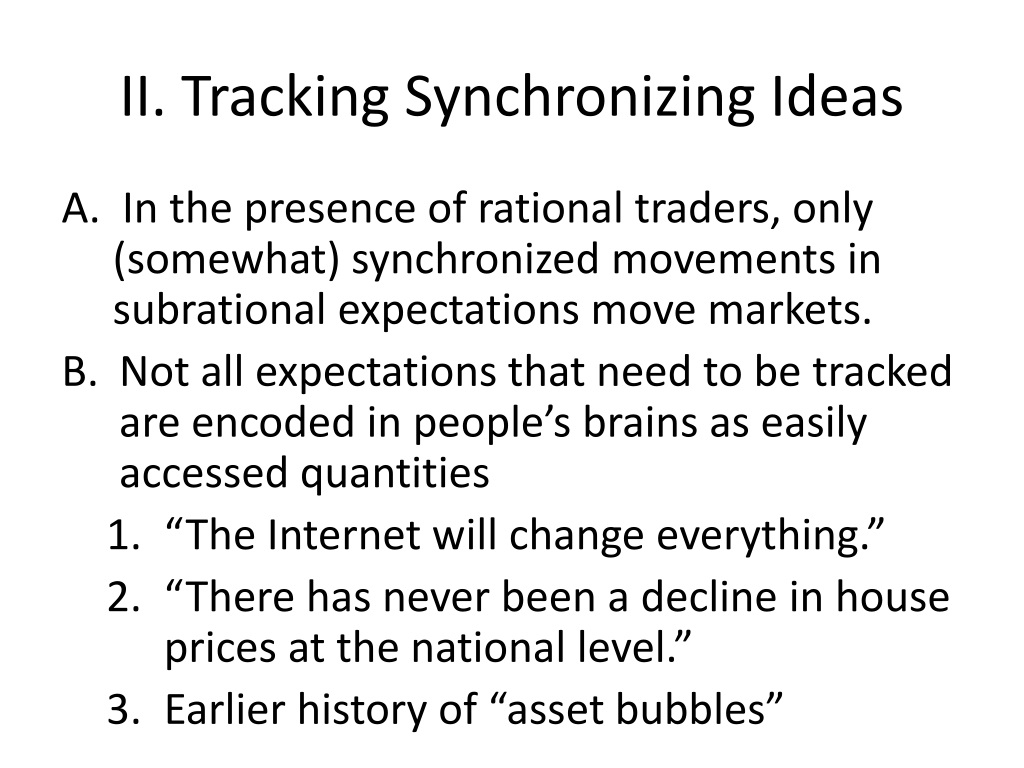 II. Tracking Synchronizing Ideas

A. In the presence of rational traders, only (somewhat) synchronized movements in subrational expectations move markets.

B. Not all expectations that need to be tracked are encoded in people’s brains as easily accessed quantities

1. “The Internet will change everything.”

2. “There has never been a decline in house prices at the national level.”

3. Earlier history of “asset bubbles”